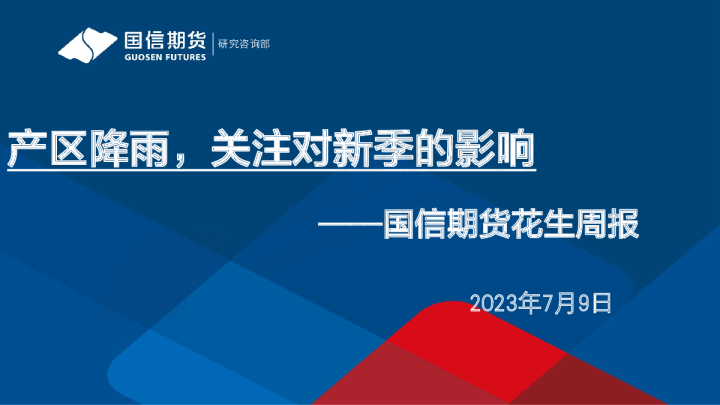 国信期货
GUOSEN FUTURES
研究咨询部

产区降雨，关注对新季的影响

——国信期货花生周报

2023年7月9日